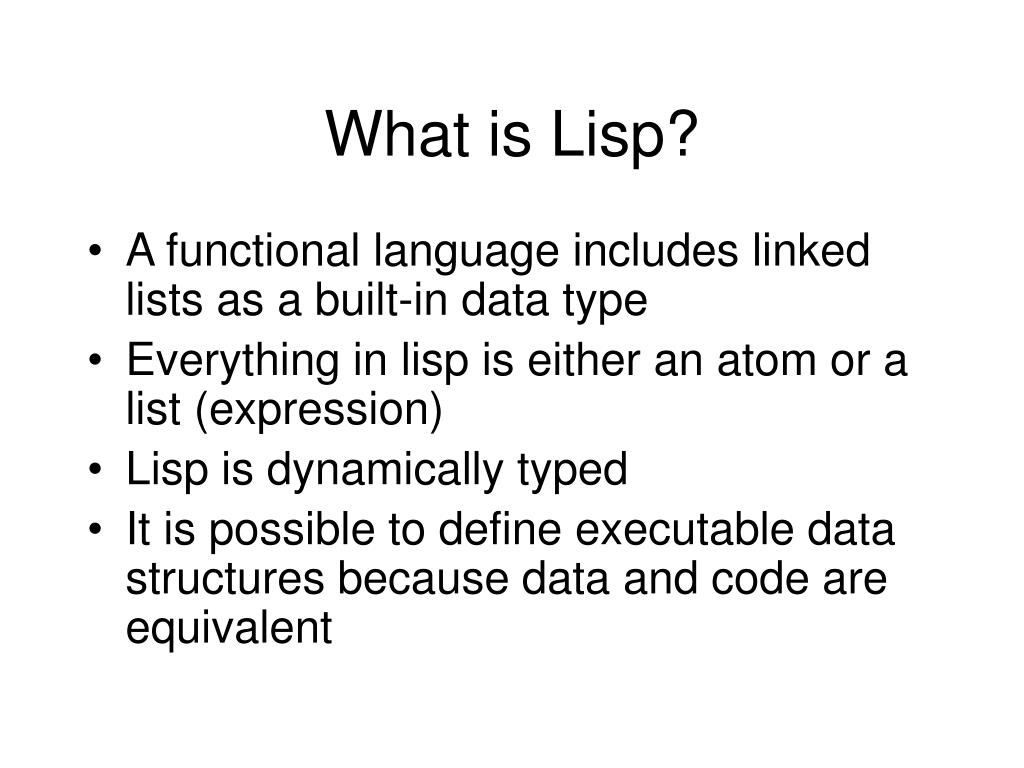 What is Lisp?

• A functional language includes linked lists as a built-in data type
• Everything in lisp is either an atom or a list (expression)
• Lisp is dynamically typed
• It is possible to define executable data structures because data and code are equivalent